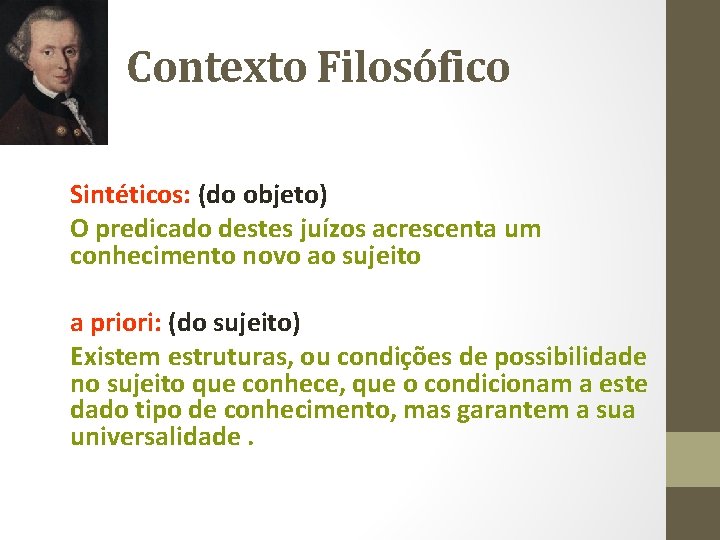 Contexto Filosófico

Sintéticos: (do objeto)
O predicado destes juízos acrescenta um conhecimento novo ao sujeito

a priori: (do sujeito)
Existem estruturas, ou condições de possibilidade no sujeito que conhece, que o condicionam a este dado tipo de conhecimento, mas garantem a sua universalidade .